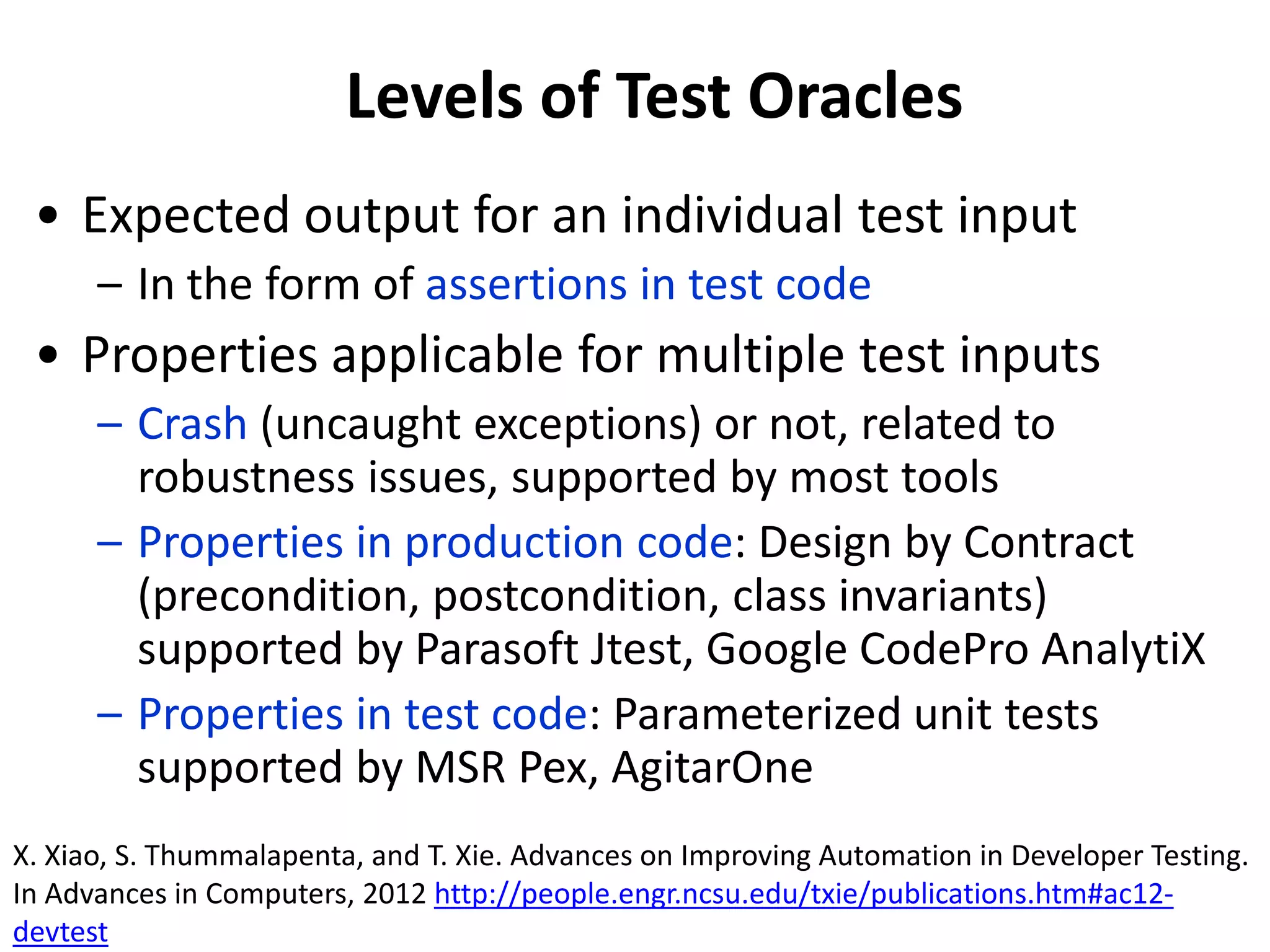 Levels of Test Oracles

• Expected output for an individual test input
– In the form of assertions in test code
• Properties applicable for multiple test inputs
– Crash (uncaught exceptions) or not, related to robustness issues, supported by most tools
– Properties in production code: Design by Contract (precondition, postcondition, class invariants) supported by Parasoft Jtest, Google CodePro AnalytiX
– Properties in test code: Parameterized unit tests supported by MSR Pex, AgitarOne

X. Xiao, S. Thummalapenta, and T. Xie. Advances on Improving Automation in Developer Testing. In Advances in Computers, 2012 http://people.engr.ncsu.edu/txie/publications.htm#ac12-devtest